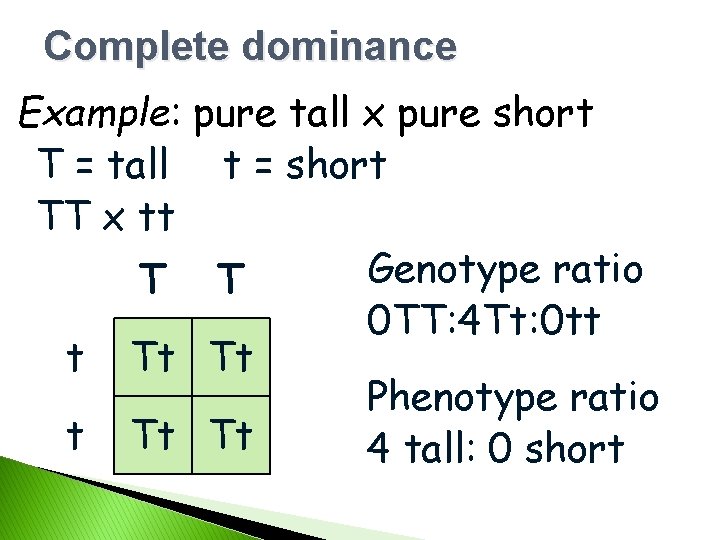 Complete dominance

Example: pure tall x pure short
T = tall    t = short
TT x tt

|   | T | T |
|---|---|---|
| t | Tt | Tt |
| t | Tt | Tt |

Genotype ratio
0TT:4Tt:0tt

Phenotype ratio
4 tall: 0 short